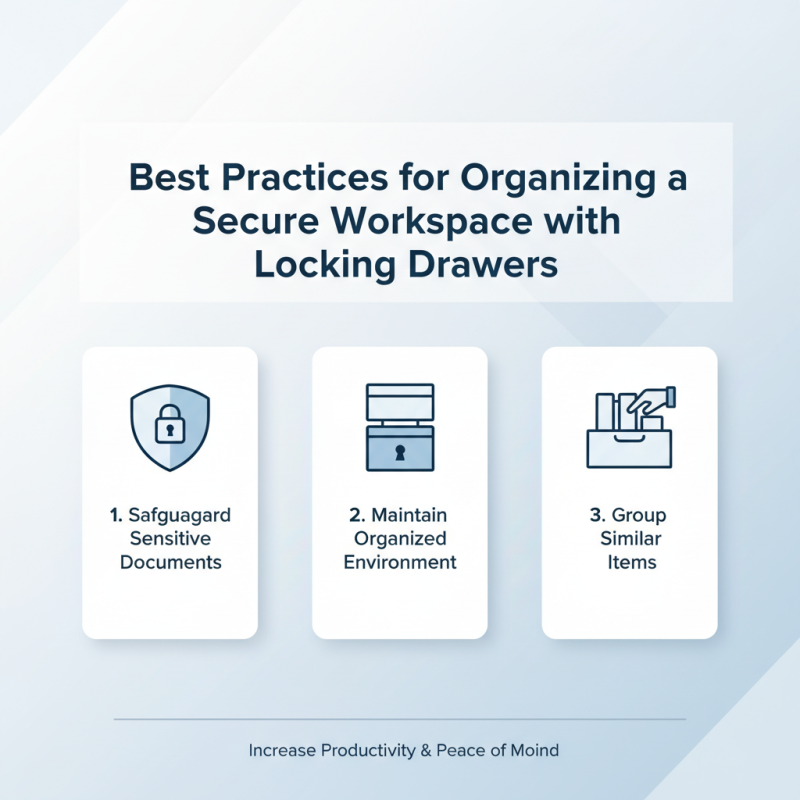 Best Practices for Organizing a Secure Workspace with Locking Drawers

1. Safguagard Sensitive Documents

2. Maintain Organized Environment

3. Group Similar Items

Increase Productivity & Peace of Moind